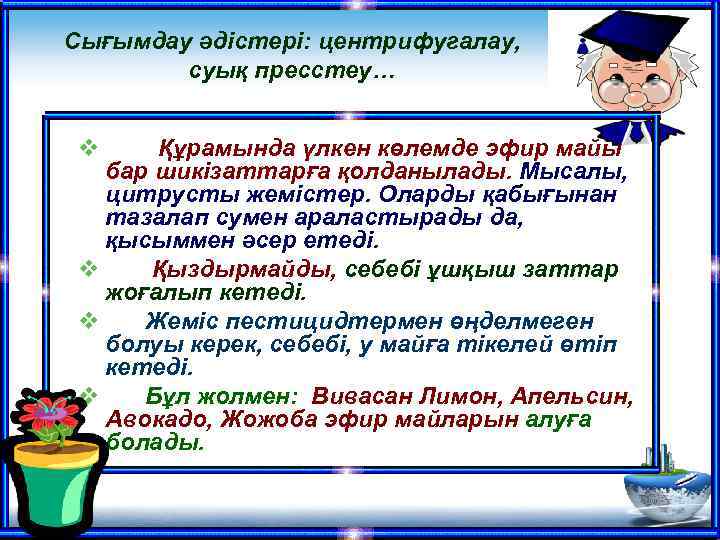 Сығымдау әдістері: центрифугалау, суық пресстеу…

❖ Құрамында үлкен көлемде эфир майы бар шикізаттарға қолданылады. Мысалы, цитрусты жемістер. Оларды қабығынан тазалап сумен араластырады да, қысыммен әсер етеді.

❖ Қыздырмайды, себебі ұшқыш заттар жоғалып кетеді.

❖ Жеміс пестицидтермен өңделмеген болуы керек, себебі, у майға тікелей өтіп кетеді.

❖ Бұл жолмен: Вивасан Лимон, Апельсин, Авокадо, Жожоба эфир майларын алуға болады.